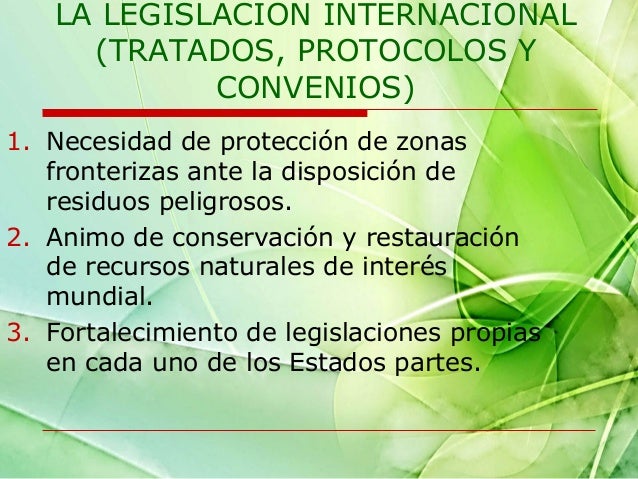 LA LEGISLACION INTERNACIONAL (TRATADOS, PROTOCOLOS Y CONVENIOS)

1. Necesidad de protección de zonas fronterizas ante la disposición de residuos peligrosos.
2. Animo de conservación y restauración de recursos naturales de interés mundial.
3. Fortalecimiento de legislaciones propias en cada uno de los Estados partes.